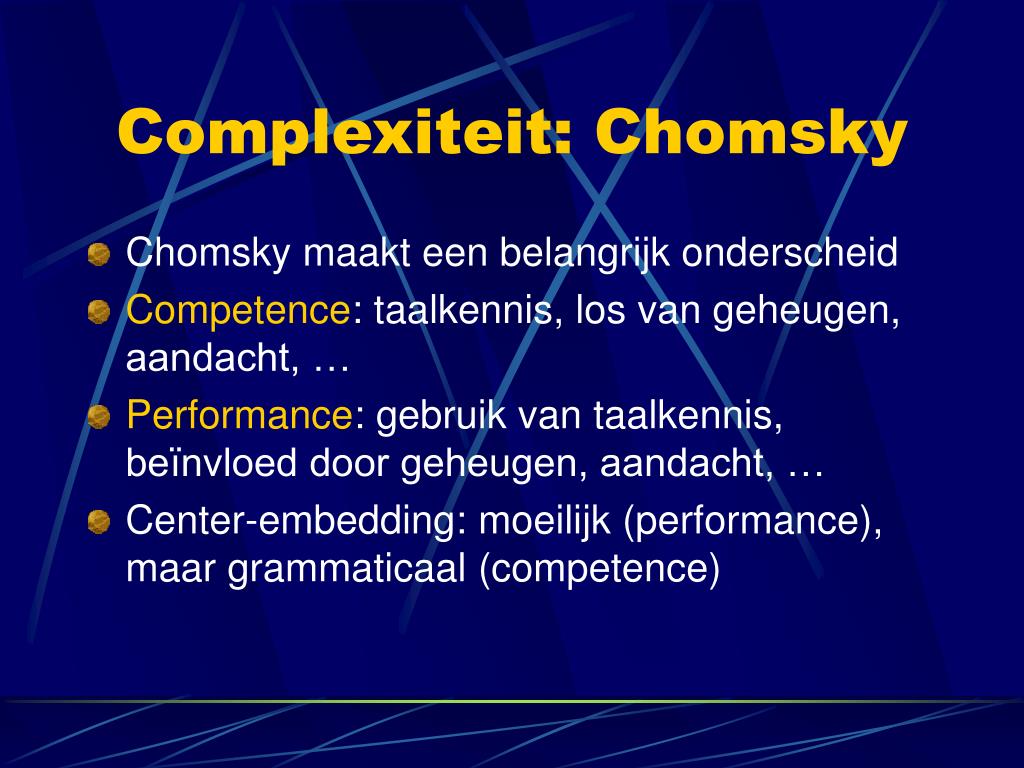 Complexiteit: Chomsky

Chomsky maakt een belangrijk onderscheid

Competence: taalkennis, los van geheugen, aandacht, …

Performance: gebruik van taalkennis, beïnvloed door geheugen, aandacht, …

Center-embedding: moeilijk (performance), maar grammaticaal (competence)